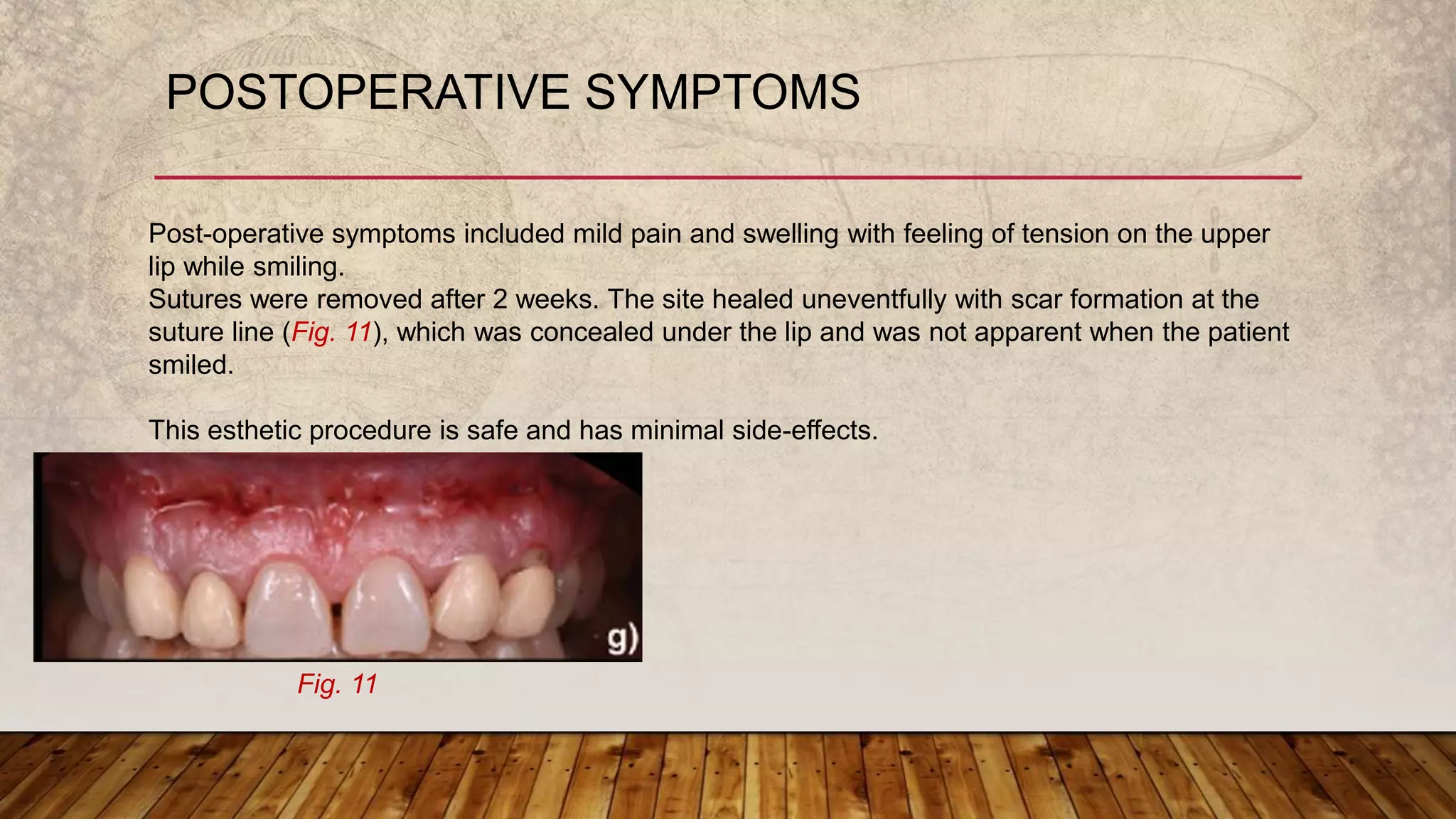 POSTOPERATIVE SYMPTOMS

Post-operative symptoms included mild pain and swelling with feeling of tension on the upper lip while smiling.
Sutures were removed after 2 weeks. The site healed uneventfully with scar formation at the suture line (Fig. 11), which was concealed under the lip and was not apparent when the patient smiled.

This esthetic procedure is safe and has minimal side-effects.

g)

Fig. 11